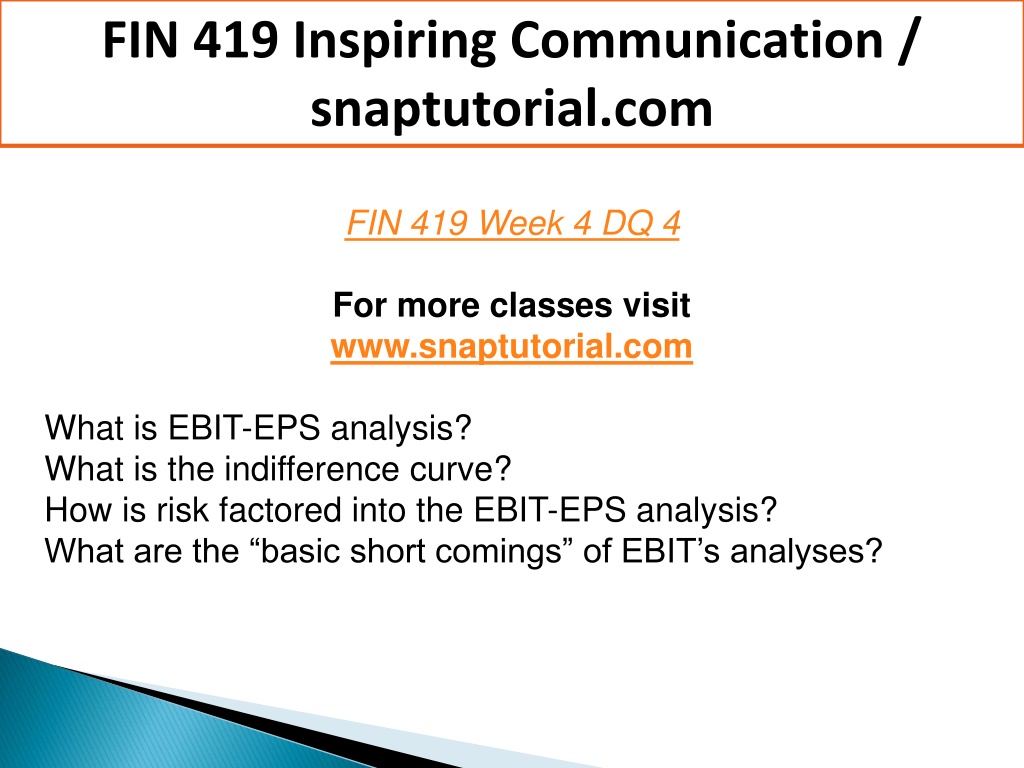 FIN 419 Inspiring Communication / snaptutorial.com

FIN 419 Week 4 DQ 4

For more classes visit
www.snaptutorial.com

What is EBIT-EPS analysis?
What is the indifference curve?
How is risk factored into the EBIT-EPS analysis?
What are the “basic short comings” of EBIT’s analyses?